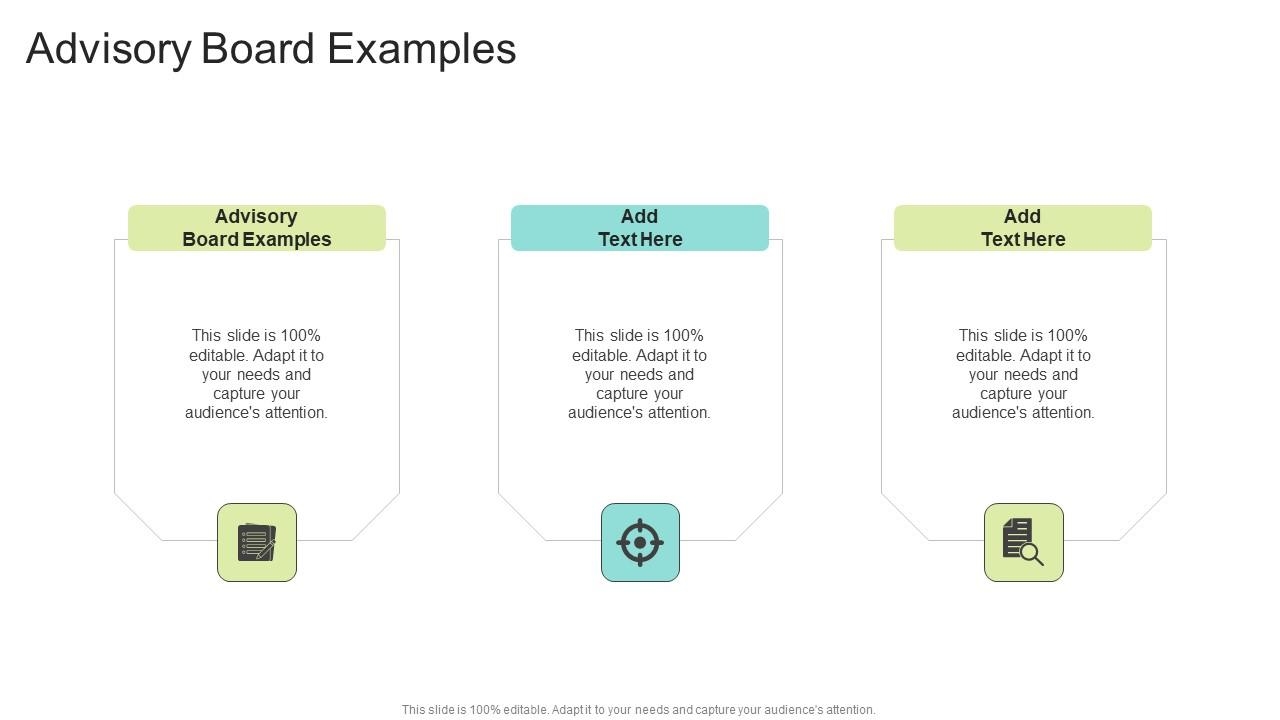 Advisory Board Examples

Advisory Board Examples

This slide is 100% editable. Adapt it to your needs and capture your audience's attention.

Add Text Here

This slide is 100% editable. Adapt it to your needs and capture your audience's attention.

Add Text Here

This slide is 100% editable. Adapt it to your needs and capture your audience's attention.

This slide is 100% editable. Adapt it to your needs and capture your audience's attention.